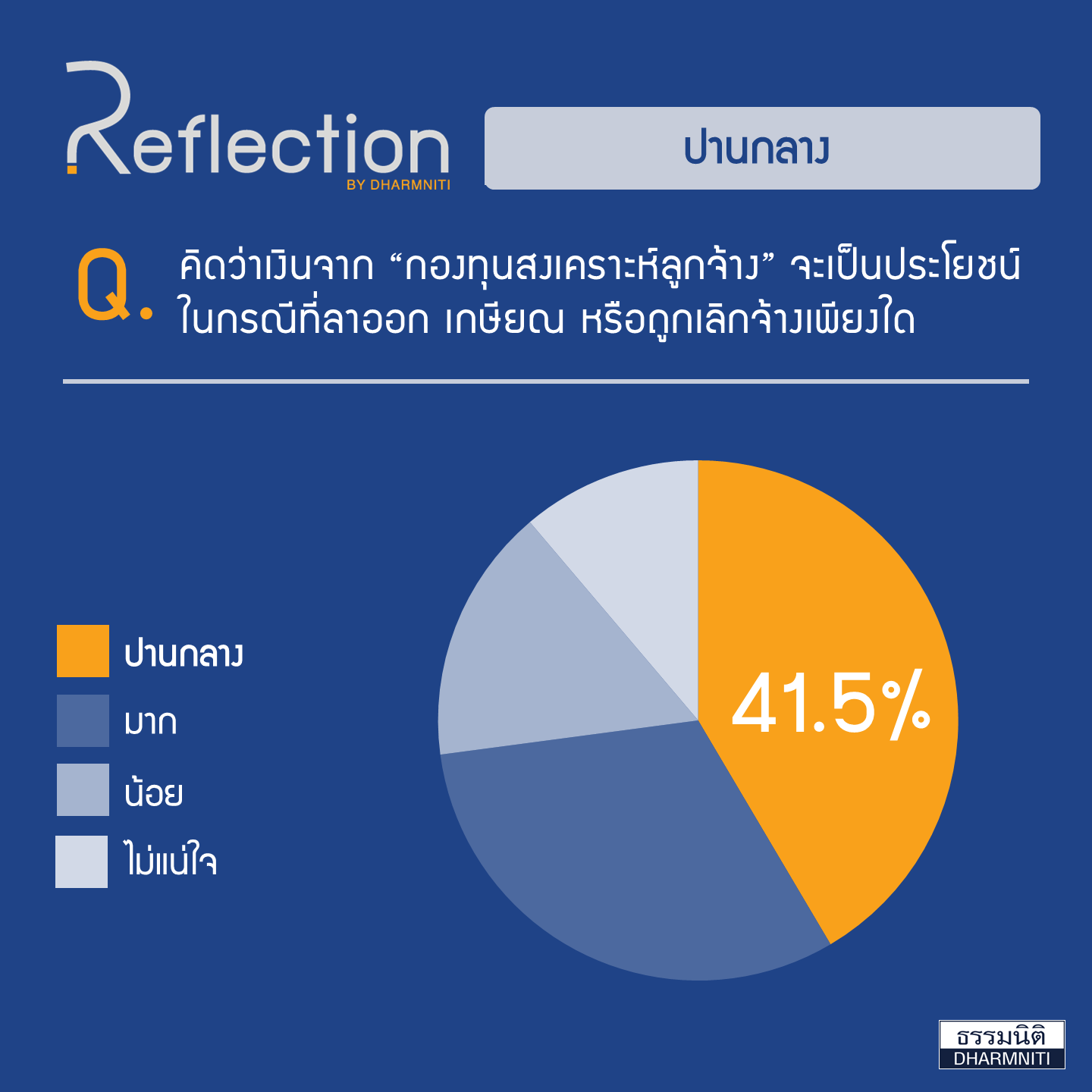 Reflection
BY DHARMNITI

ปานกลาง

Q. คิดว่าเงินจาก “กองทุนสงเคราะห์ลูกจ้าง” จะเป็นประโยชน์ในกรณีที่ลาออก เกษียณ หรือถูกเลิกจ้างเพียงใด

ปานกลาง
มาก
น้อย
ไม่แน่ใจ

41.5%

ธรรมนิติ
DHARMNITI